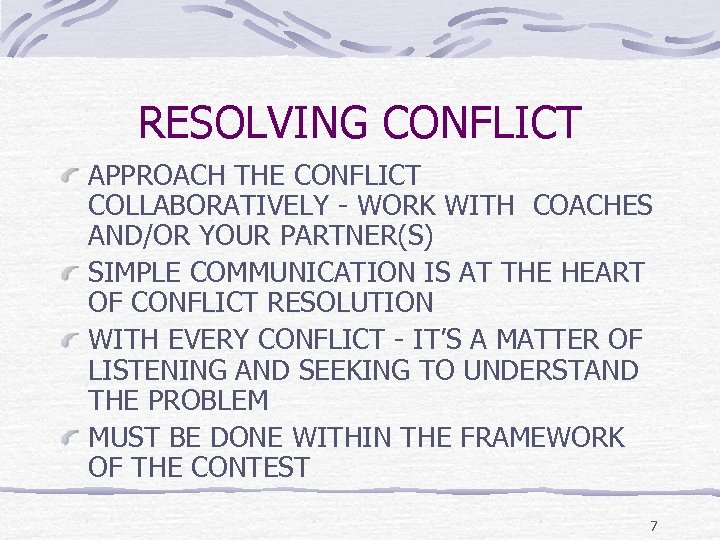 RESOLVING CONFLICT

APPROACH THE CONFLICT COLLABORATIVELY - WORK WITH COACHES AND/OR YOUR PARTNER(S)

SIMPLE COMMUNICATION IS AT THE HEART OF CONFLICT RESOLUTION

WITH EVERY CONFLICT - IT'S A MATTER OF LISTENING AND SEEKING TO UNDERSTAND THE PROBLEM

MUST BE DONE WITHIN THE FRAMEWORK OF THE CONTEST

7